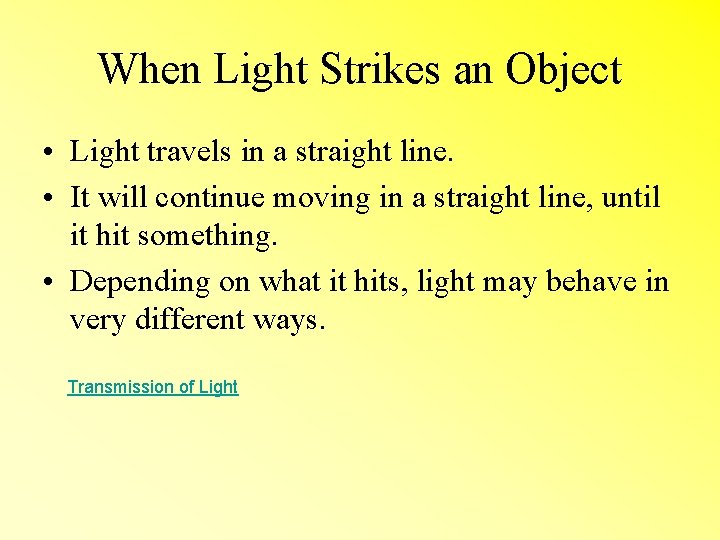 When Light Strikes an Object

• Light travels in a straight line.
• It will continue moving in a straight line, until it hit something.
• Depending on what it hits, light may behave in very different ways.

Transmission of Light